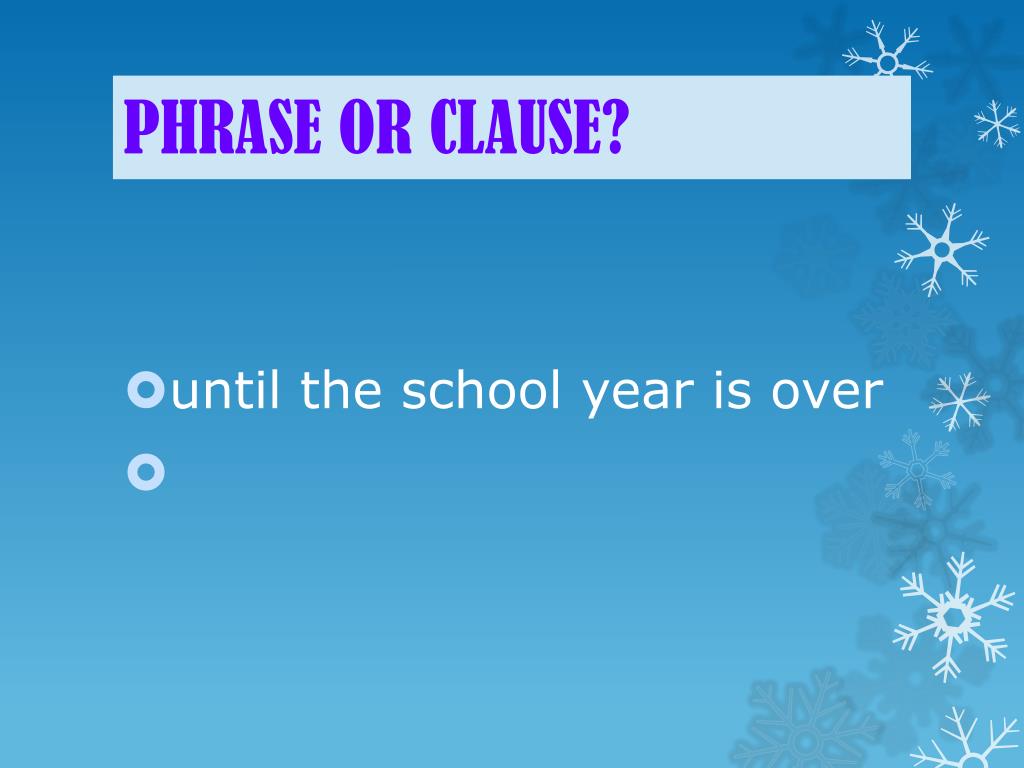 PHRASE OR CLAUSE?

until the school year is over